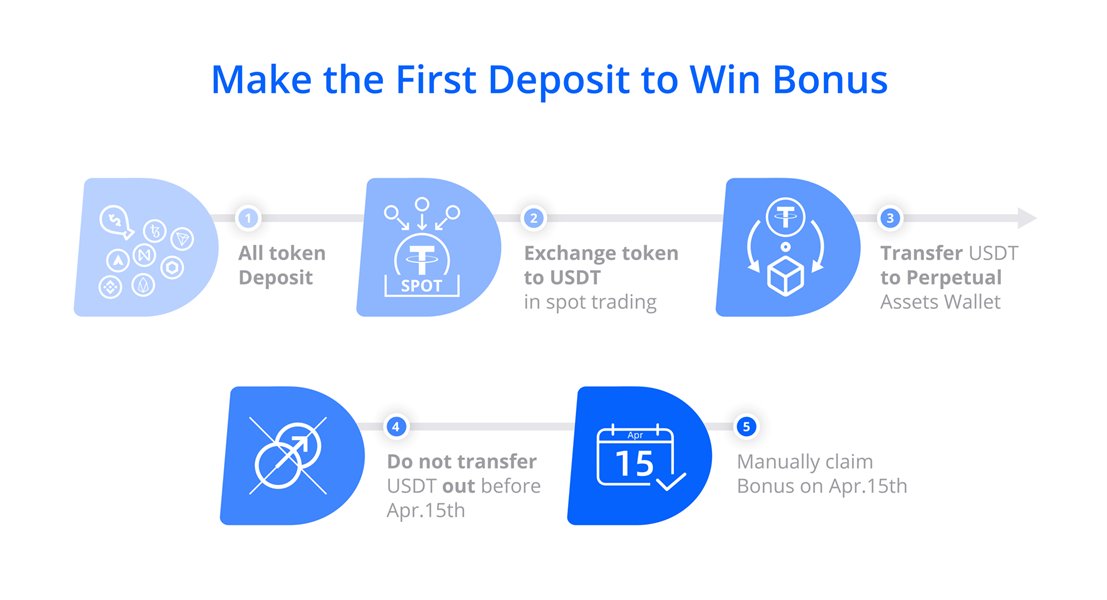 Make the First Deposit to Win Bonus

1
All token Deposit

SPOT

2
Exchange token to USDT in spot trading

3
Transfer USDT to Perpetual Assets Wallet

4
Do not transfer USDT out before Apr.15th

Apr
15

5
Manually claim Bonus on Apr.15th